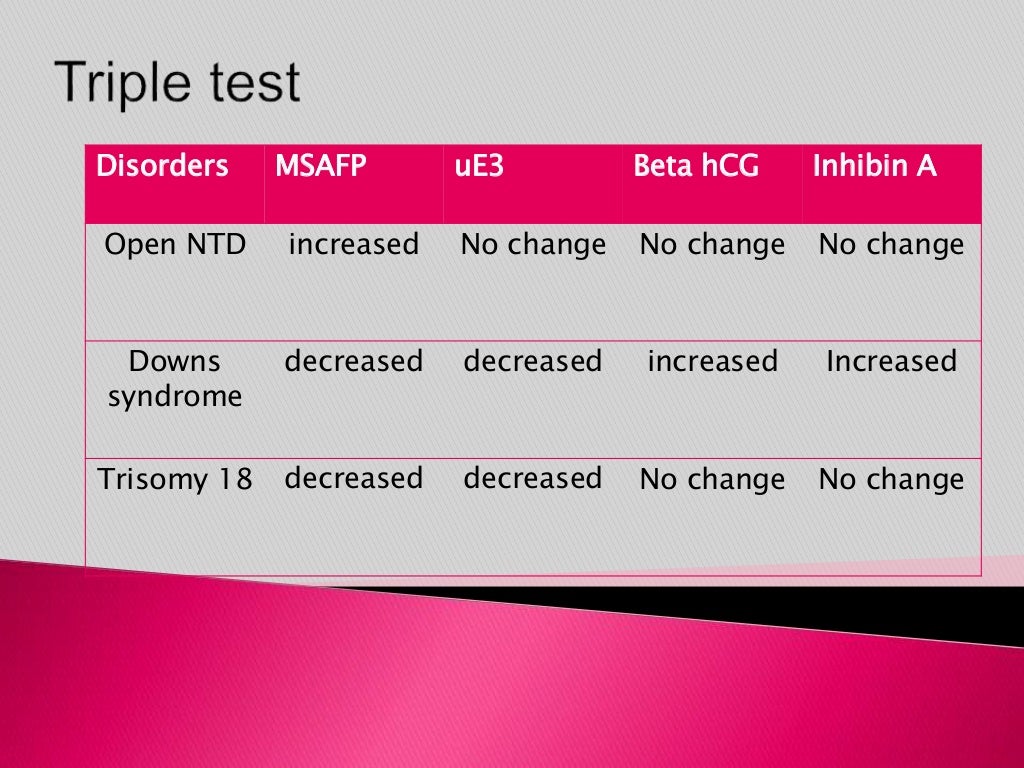 Triple test

| Disorders | MSAFP | uE3 | Beta hCG | Inhibin A |
|---|---|---|---|---|
| Open NTD | increased | No change | No change | No change |
| Downs syndrome | decreased | decreased | increased | Increased |
| Trisomy 18 | decreased | decreased | No change | No change |